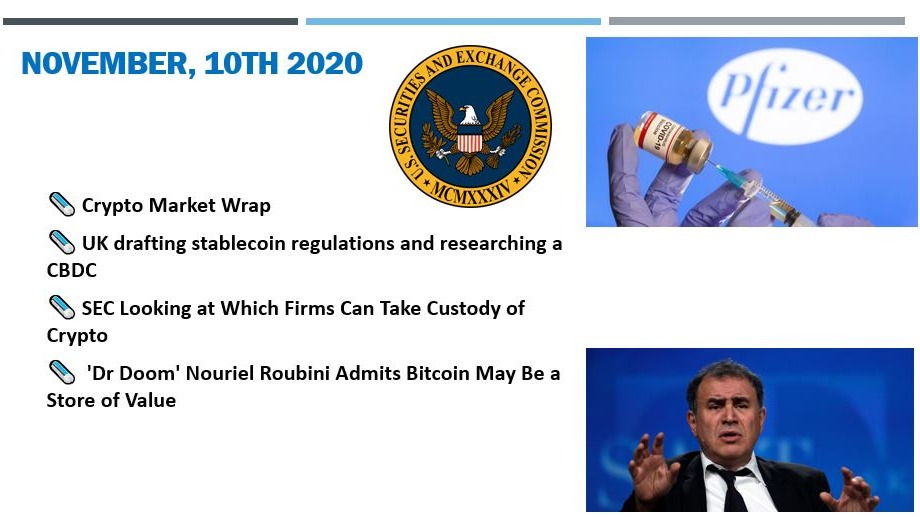 NOVEMBER, 10TH 2020

U.S. SECURITIES AND EXCHANGE COMMISSION
MCMXXXIV

Pfizer

COVID-19

Crypto Market Wrap

UK drafting stablecoin regulations and researching a CBDC

SEC Looking at Which Firms Can Take Custody of Crypto

'Dr Doom' Nouriel Roubini Admits Bitcoin May Be a Store of Value